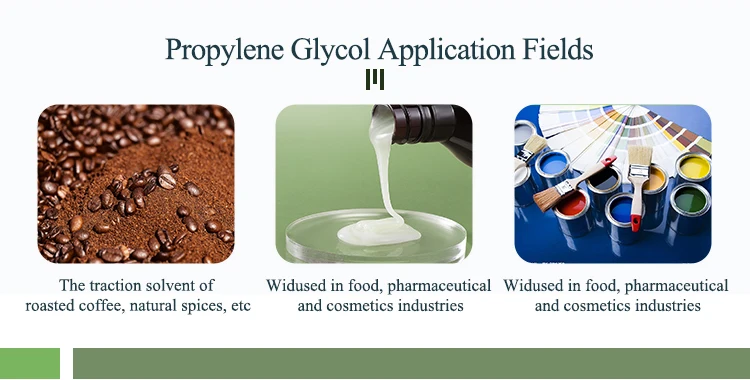 Propylene Glycol Application Fields

The traction solvent of roasted coffee, natural spices, etc

Widused in food, pharmaceutical and cosmetics industries

Widused in food, pharmaceutical and cosmetics industries